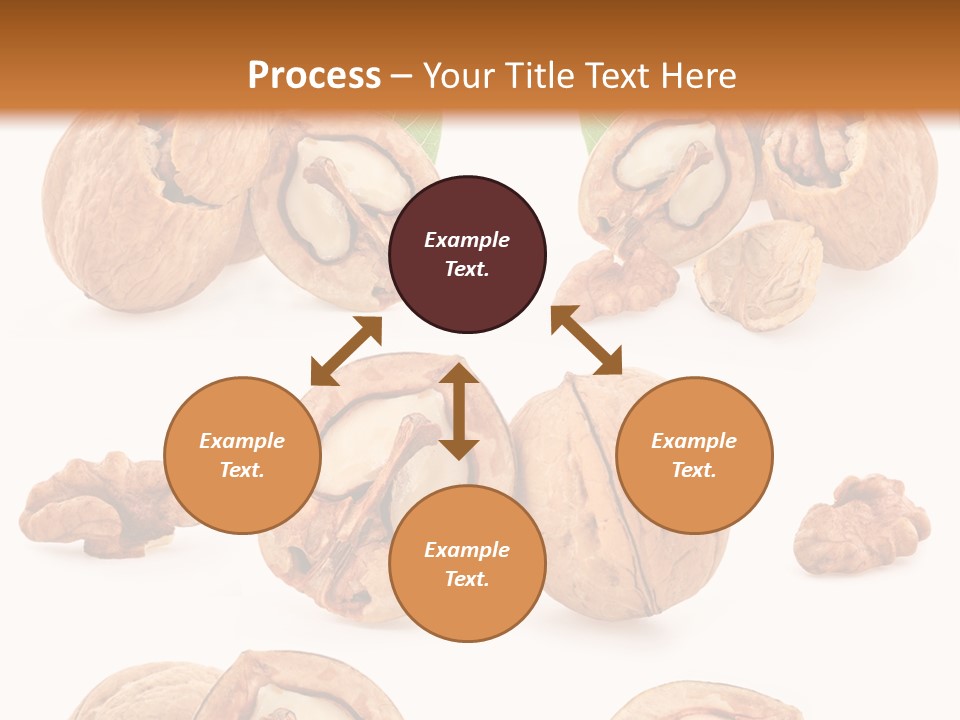 Process – Your Title Text Here

Example Text.

Example Text.

Example Text.

Example Text.